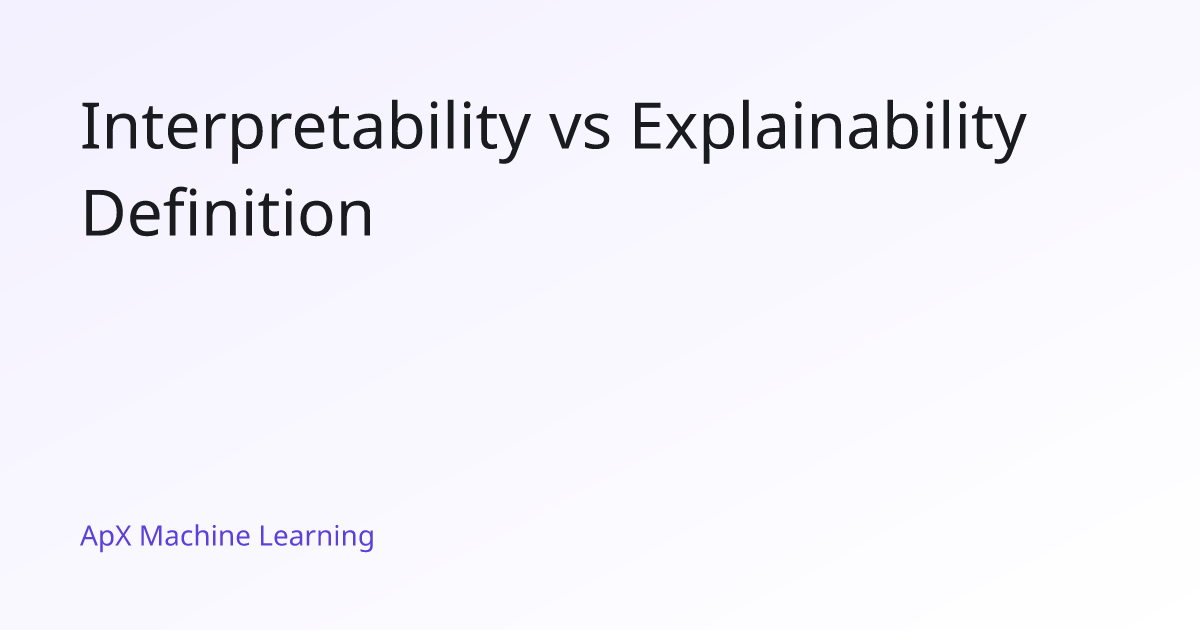 Interpretability vs Explainability Definition

ApX Machine Learning